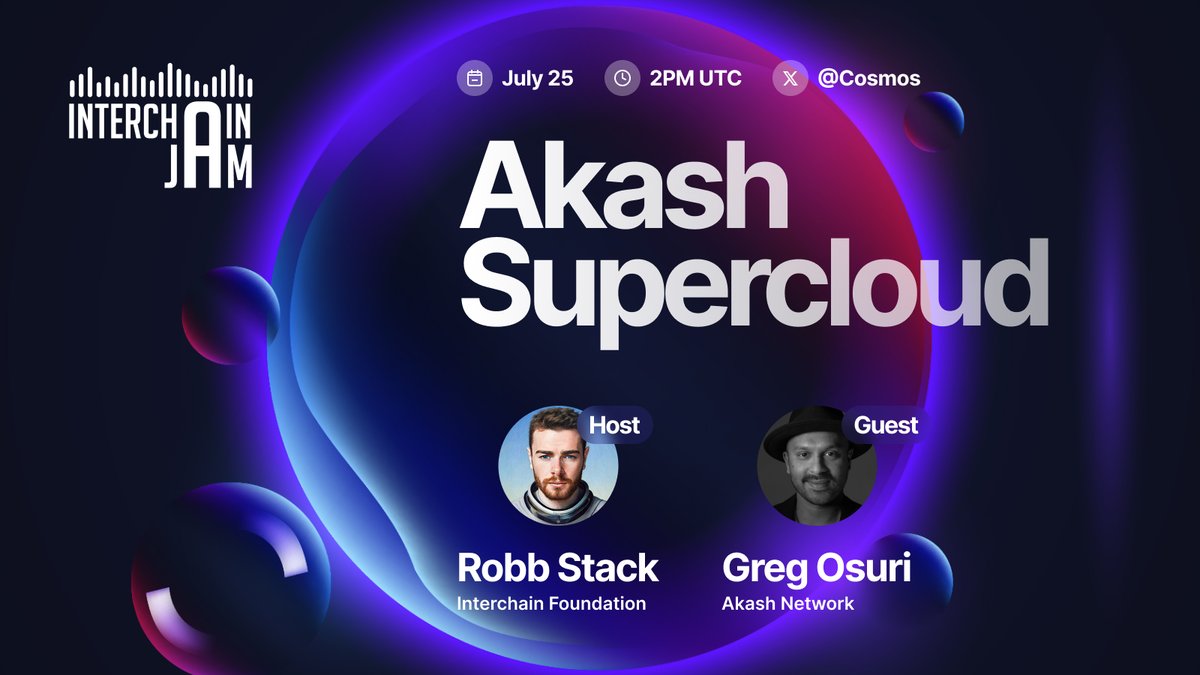 INTERCHAIN JAM

July 25 2PM UTC @Cosmos

Akash Supercloud

Host
Robb Stack
Interchain Foundation

Guest
Greg Osuri
Akash Network